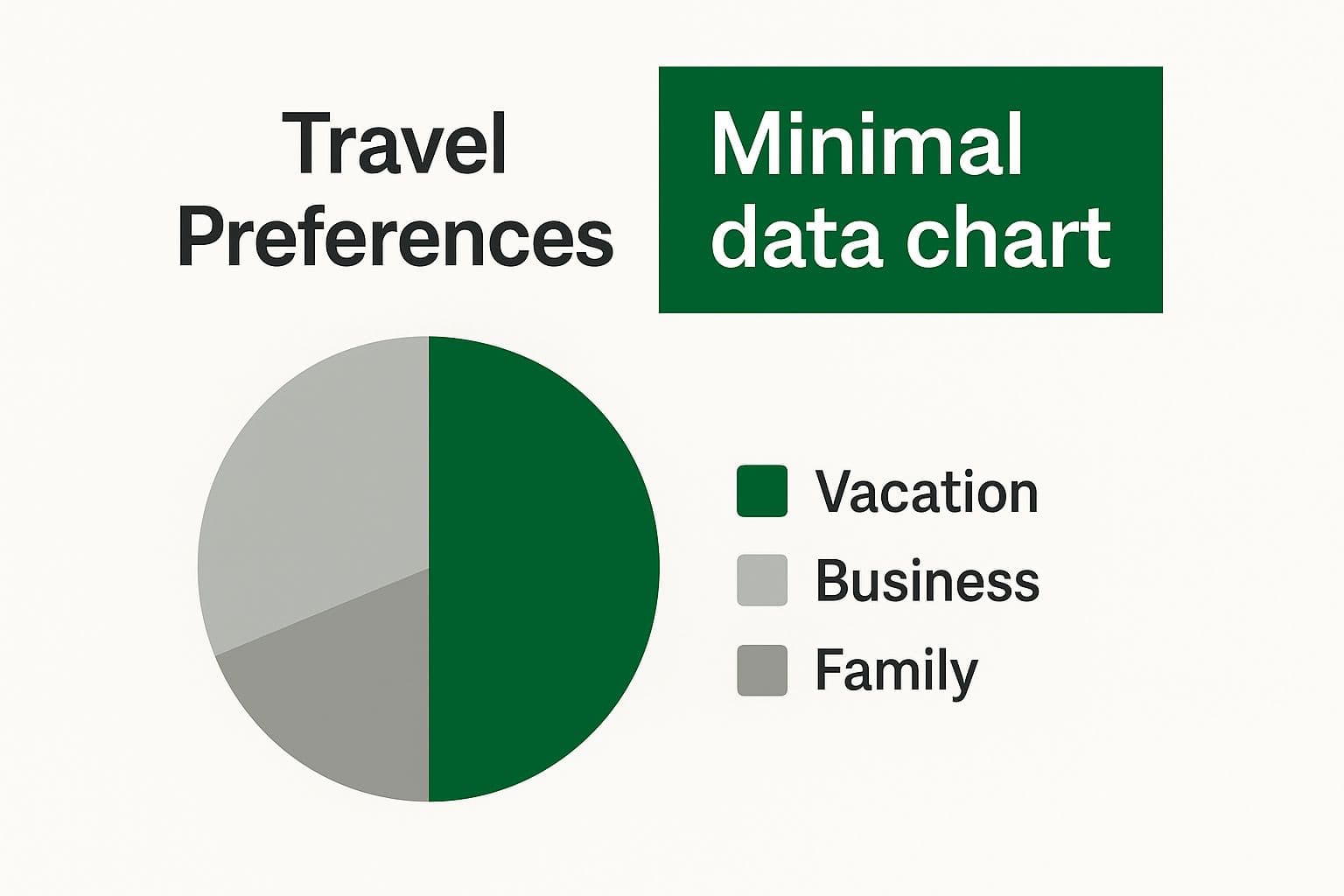 Travel Preferences

Minimal data chart

Vacation
Business
Family